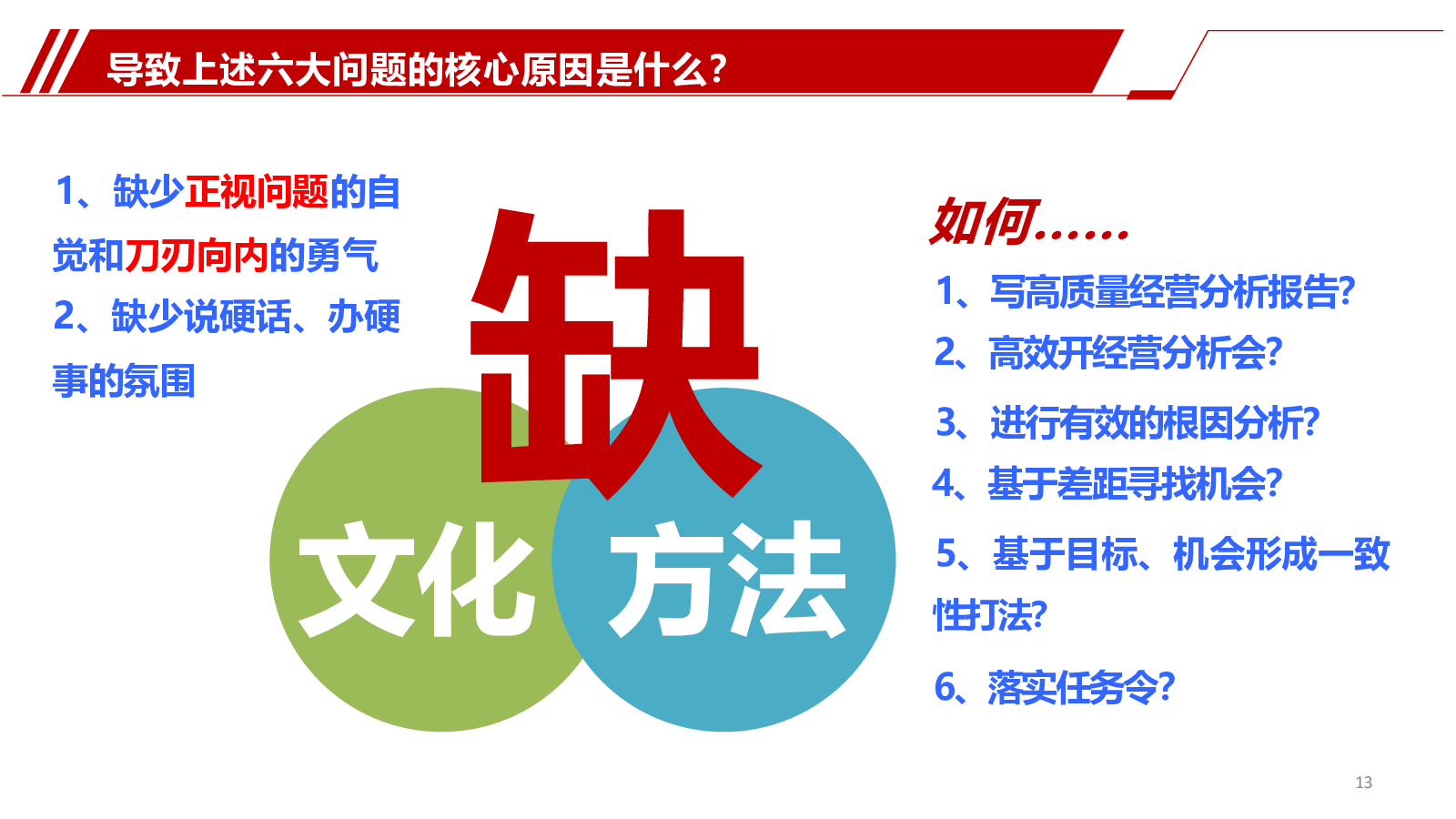 导致上述六大问题的核心原因是什么？

1、缺少正视问题的自觉和刀刃向内的勇气

2、缺少说硬话、办硬事的氛围

缺

文化

方法

如何……

1、写高质量经营分析报告？

2、高效开经营分析会？

3、进行有效的根因分析？

4、基于差距寻找机会？

5、基于目标、机会形成一致性打法？

6、落实任务令？

13